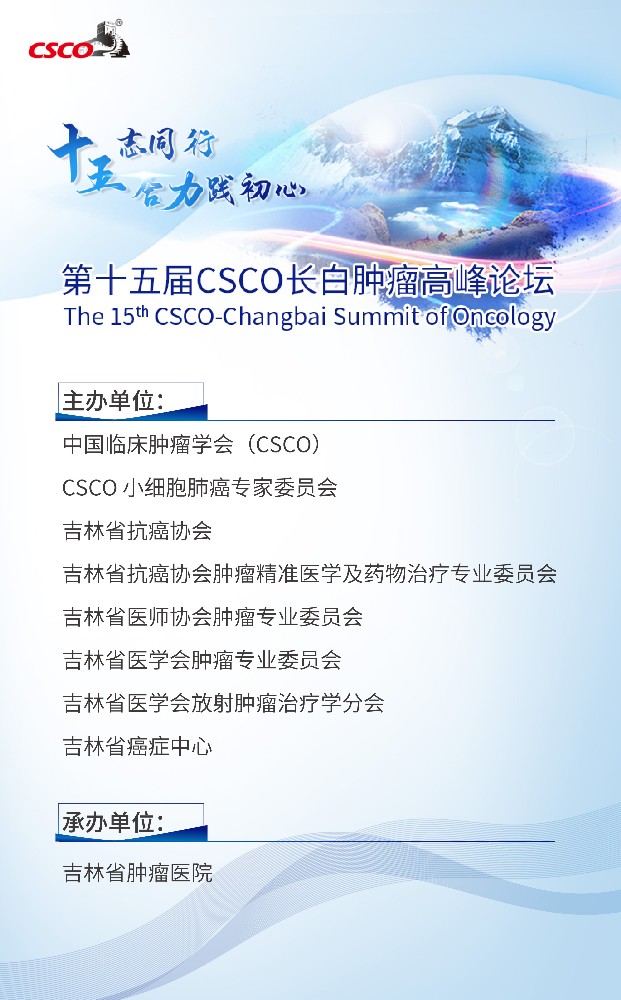 CSCO

十五 志同行 合力践初心

第十五届CSCO长白肿瘤高峰论坛
The 15$^{th}$ CSCO-Changbai Summit of Oncology

主办单位：

中国临床肿瘤学会（CSCO）

CSCO 小细胞肺癌专家委员会

吉林省抗癌协会

吉林省抗癌协会肿瘤精准医学及药物治疗专业委员会

吉林省医师协会肿瘤专业委员会

吉林省医学会肿瘤专业委员会

吉林省医学会放射肿瘤治疗学分会

吉林省癌症中心

承办单位：

吉林省肿瘤医院